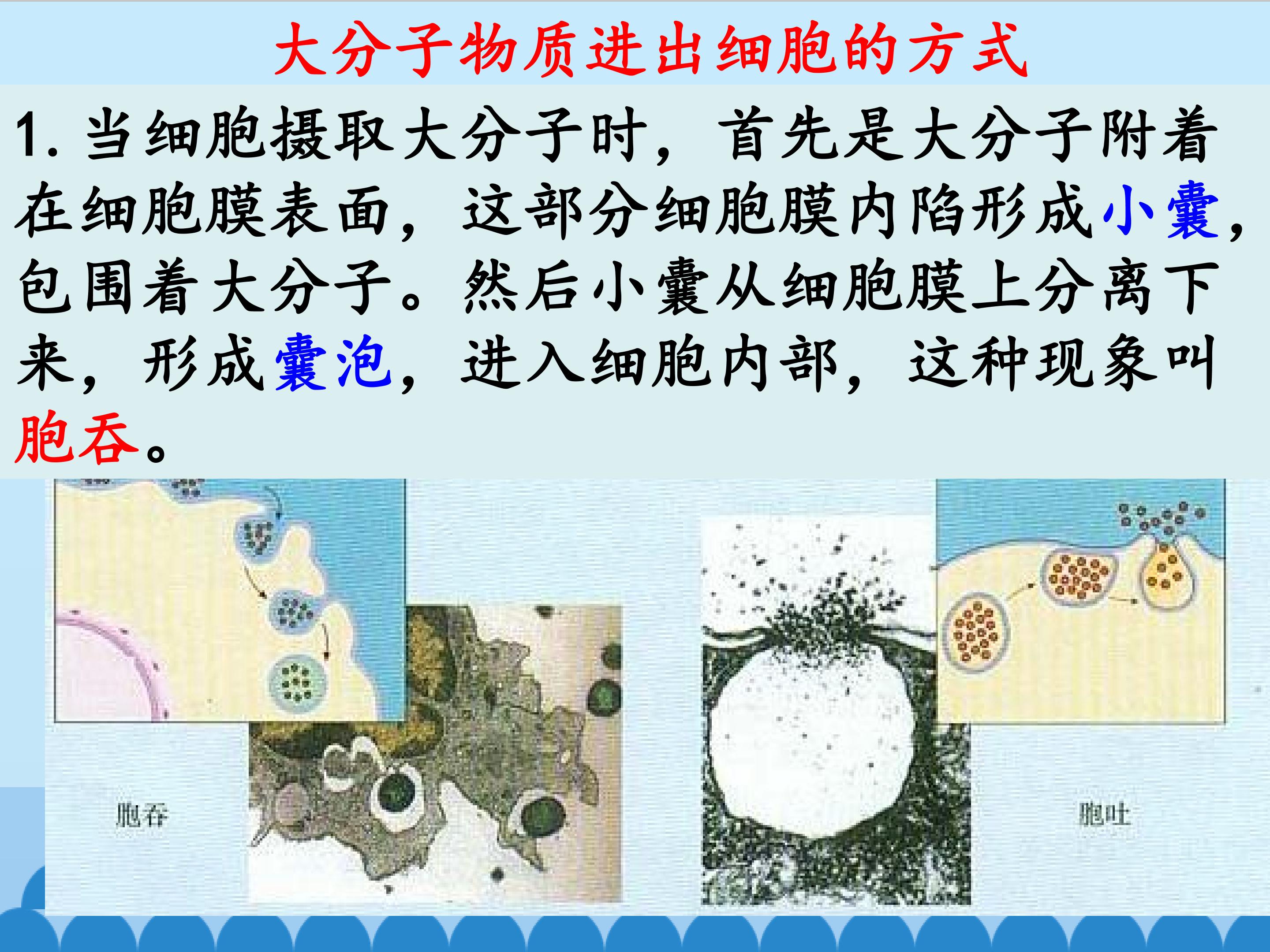 大分子物质进出细胞的方式

1. 当细胞摄取大分子时，首先是大分子附着在细胞膜表面，这部分细胞膜内陷形成小囊，包围着大分子。然后小囊从细胞膜上分离下来，形成囊泡，进入细胞内部，这种现象叫胞吞。

胞吞

胞吐